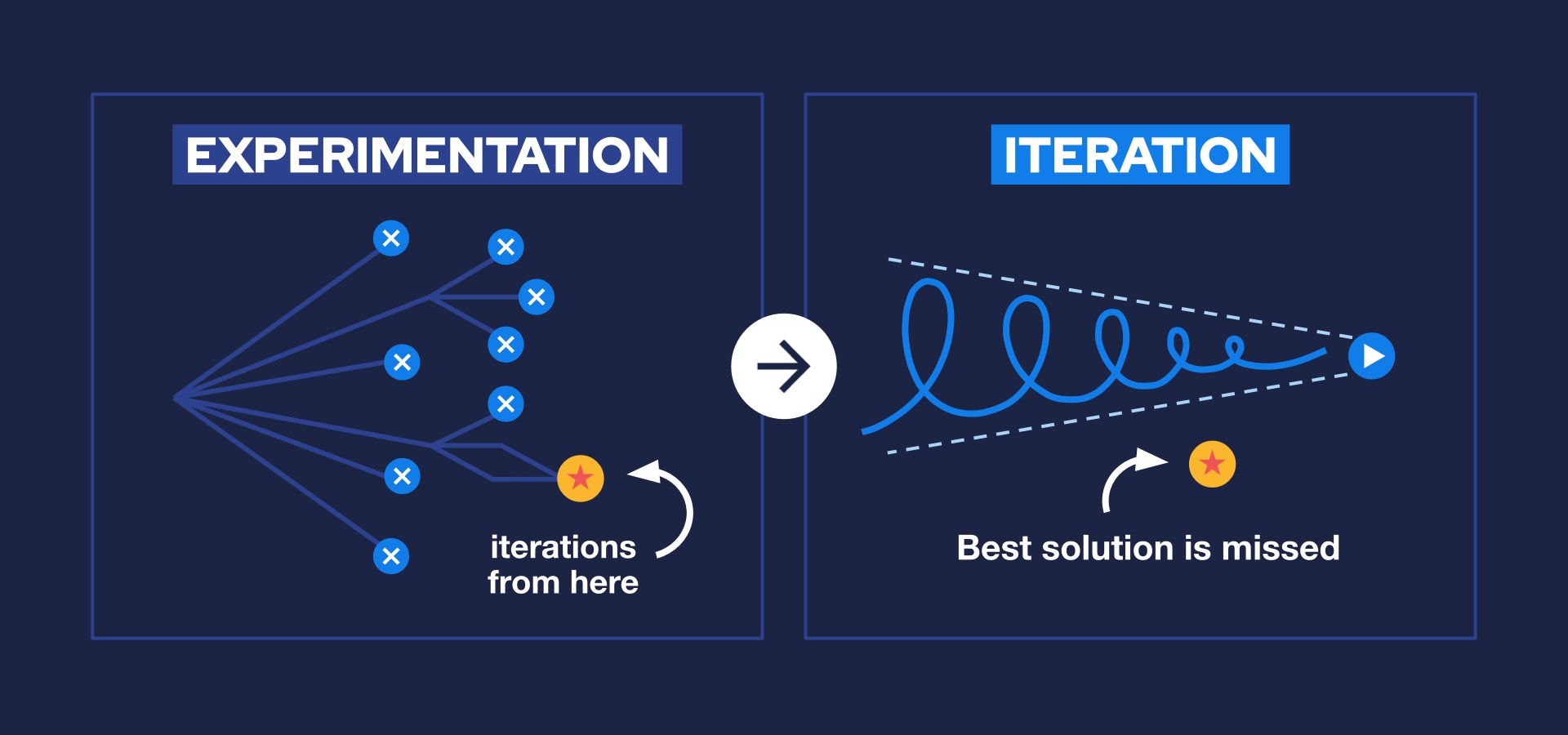 EXPERIMENTATION

iterations from here

ITERATION

Best solution is missed